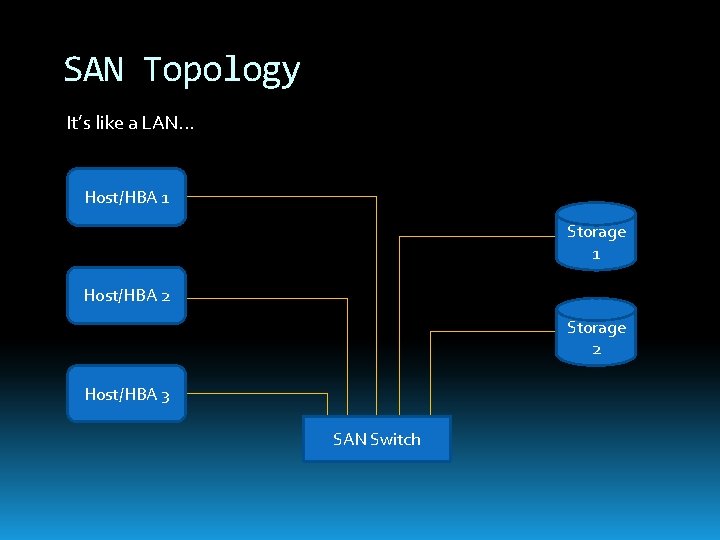 SAN Topology

It's like a LAN…

Host/HBA 1

Host/HBA 2

Host/HBA 3

SAN Switch

Storage 1

Storage 2